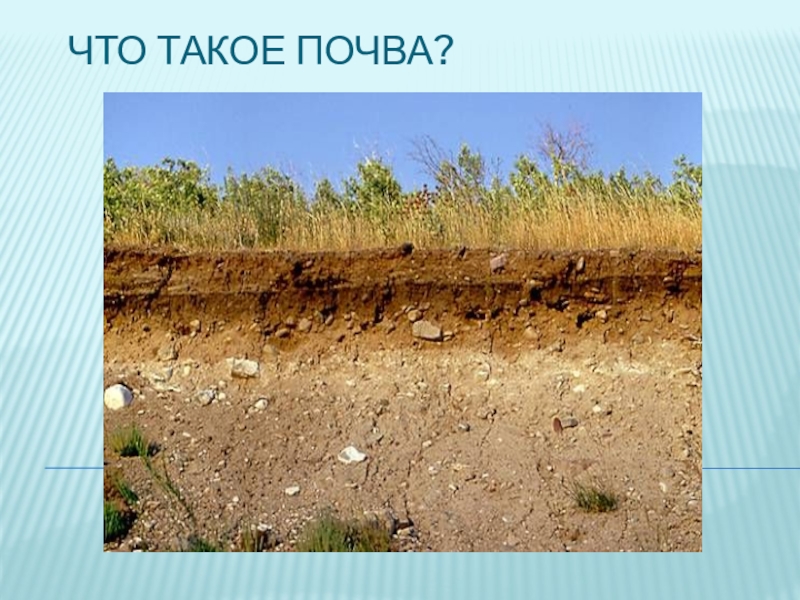 ЧТО ТАКОЕ ПОЧВА?